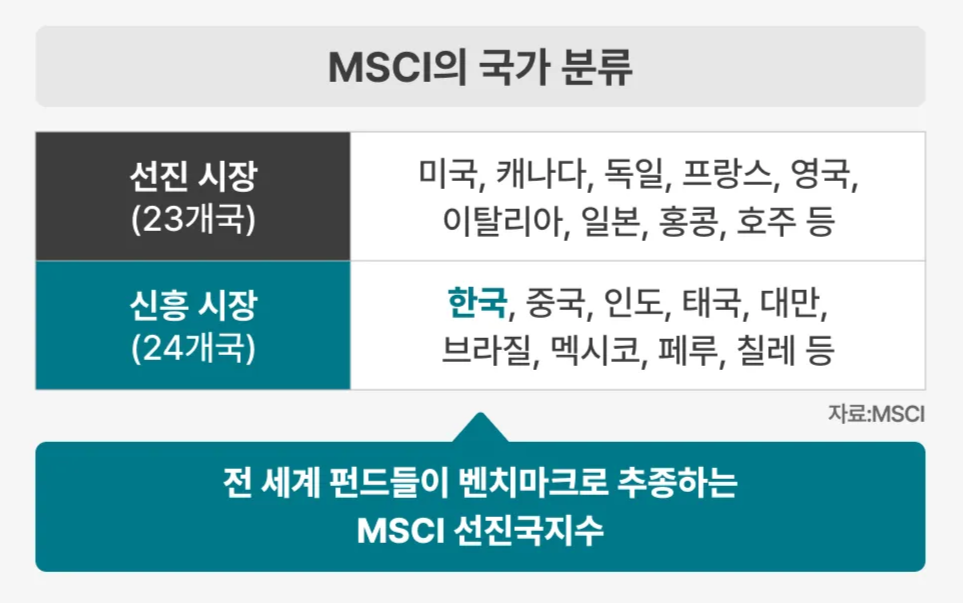 MSCI의 국가 분류

| 선진 시장 (23개국) | 미국, 캐나다, 독일, 프랑스, 영국, 이탈리아, 일본, 홍콩, 호주 등 |
|---|---|
| 신흥 시장 (24개국) | 한국, 중국, 인도, 태국, 대만, 브라질, 멕시코, 페루, 칠레 등 |

자료:MSCI

전 세계 펀드들이 벤치마크로 추종하는 MSCI 선진국지수